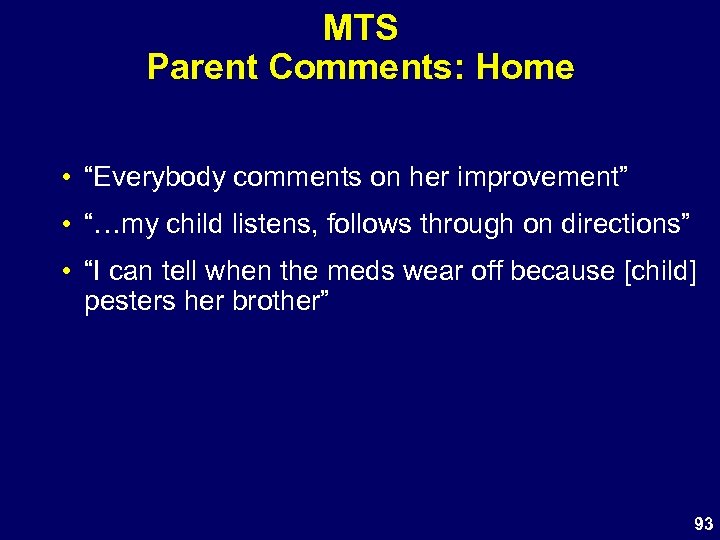 MTS
Parent Comments: Home

• “Everybody comments on her improvement”
• “…my child listens, follows through on directions”
• “I can tell when the meds wear off because [child] pesters her brother”

93